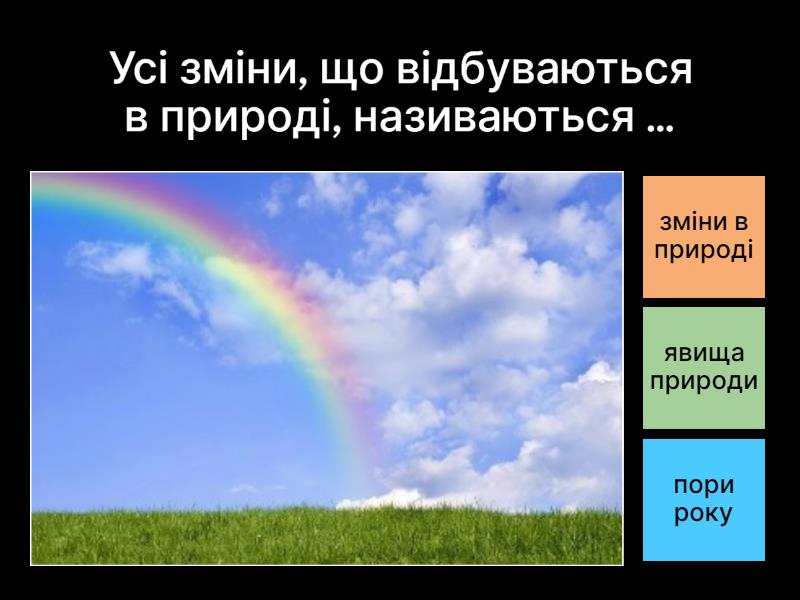 Усі зміни, що відбуваються в природі, називаються ...

зміни в природі

явища природи

пори року